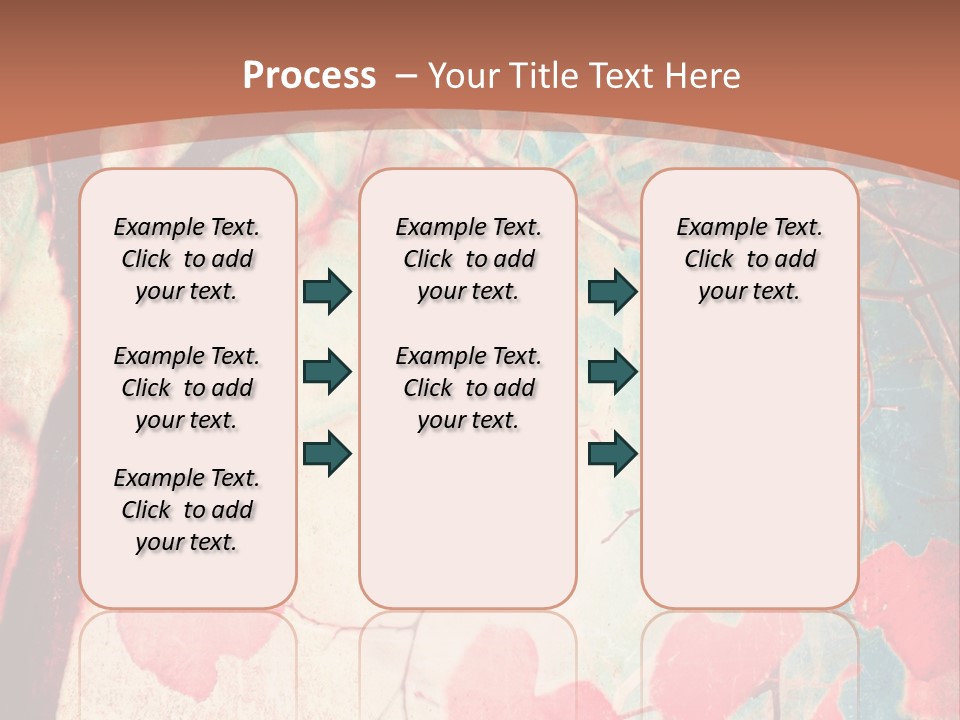 Process – Your Title Text Here

Example Text. Click to add your text.

Example Text. Click to add your text.

Example Text. Click to add your text.

Example Text. Click to add your text.

Example Text. Click to add your text.

Example Text. Click to add your text.